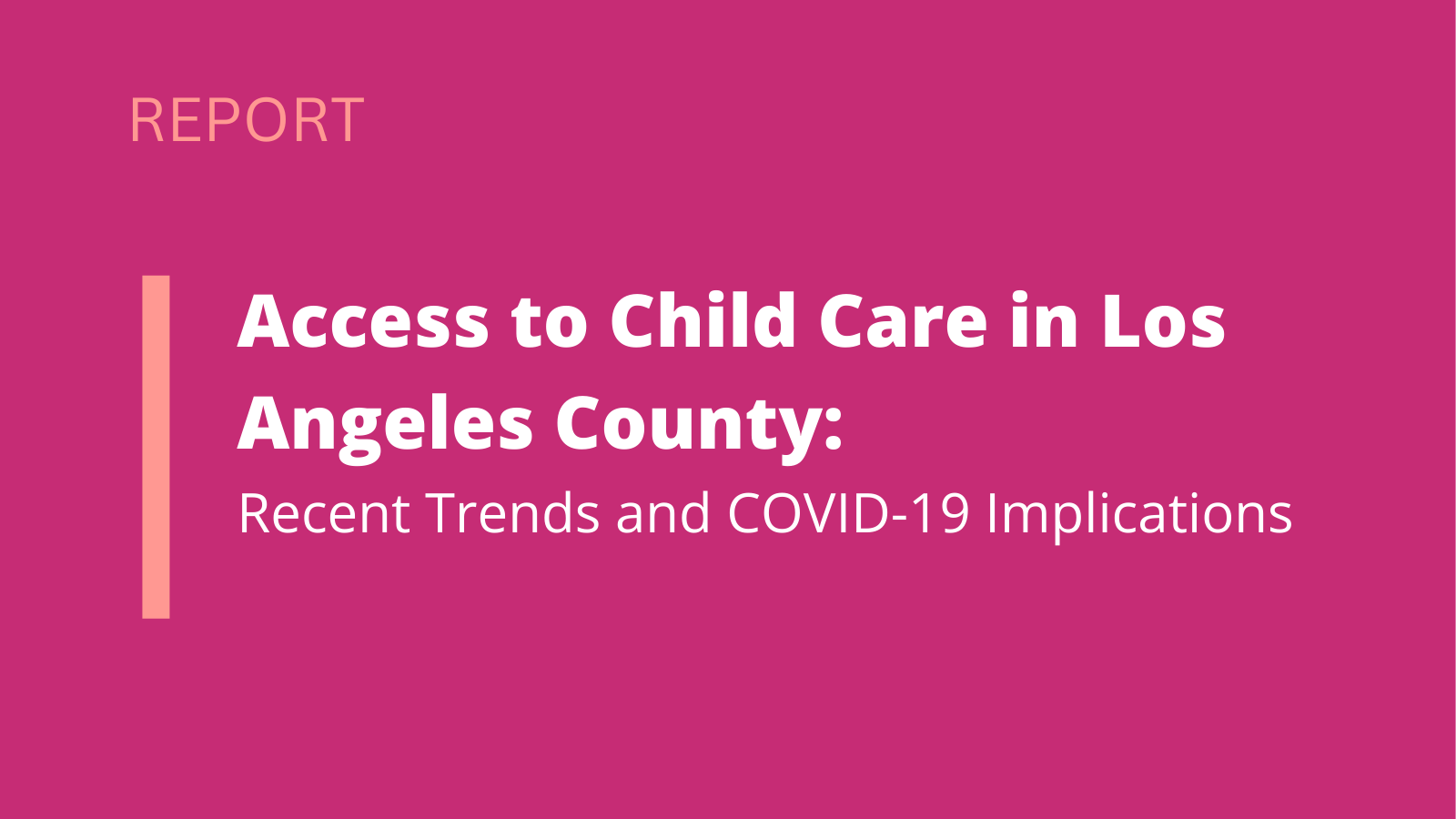 REPORT

Access to Child Care in Los Angeles County:

Recent Trends and COVID-19 Implications